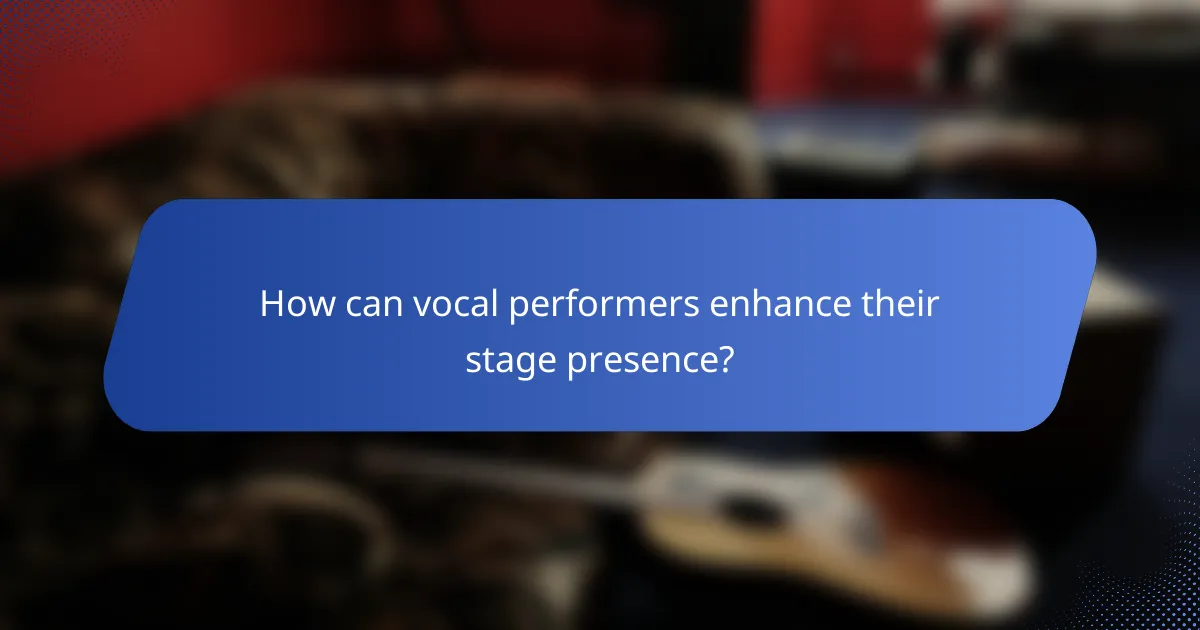 How can vocal performers enhance their stage presence?